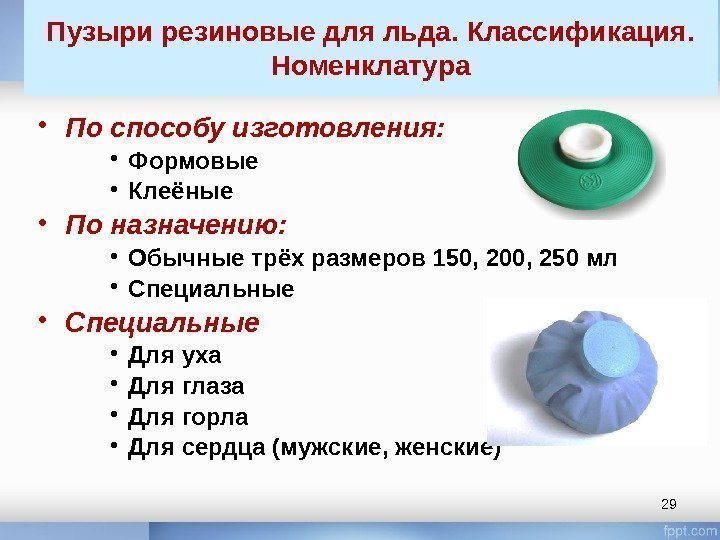 Пузыри резиновые для льда. Классификация. Номенклатура

• По способу изготовления:
• Формовые
• Клеёные
• По назначению:
• Обычные трёх размеров 150, 200, 250 мл
• Специальные
• Специальные
• Для уха
• Для глаза
• Для горла
• Для сердца (мужские, женские)

29

fppt.com